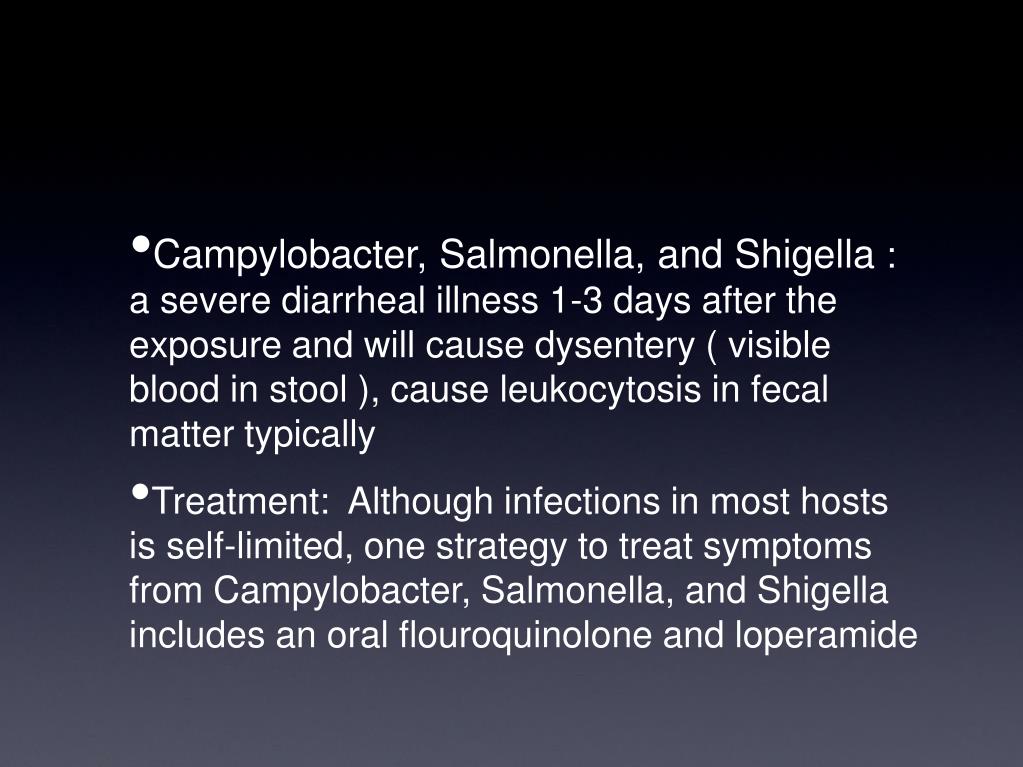 •Campylobacter, Salmonella, and Shigella : a severe diarrheal illness 1-3 days after the exposure and will cause dysentery ( visible blood in stool ), cause leukocytosis in fecal matter typically

•Treatment: Although infections in most hosts is self-limited, one strategy to treat symptoms from Campylobacter, Salmonella, and Shigella includes an oral flouroquinolone and loperamide